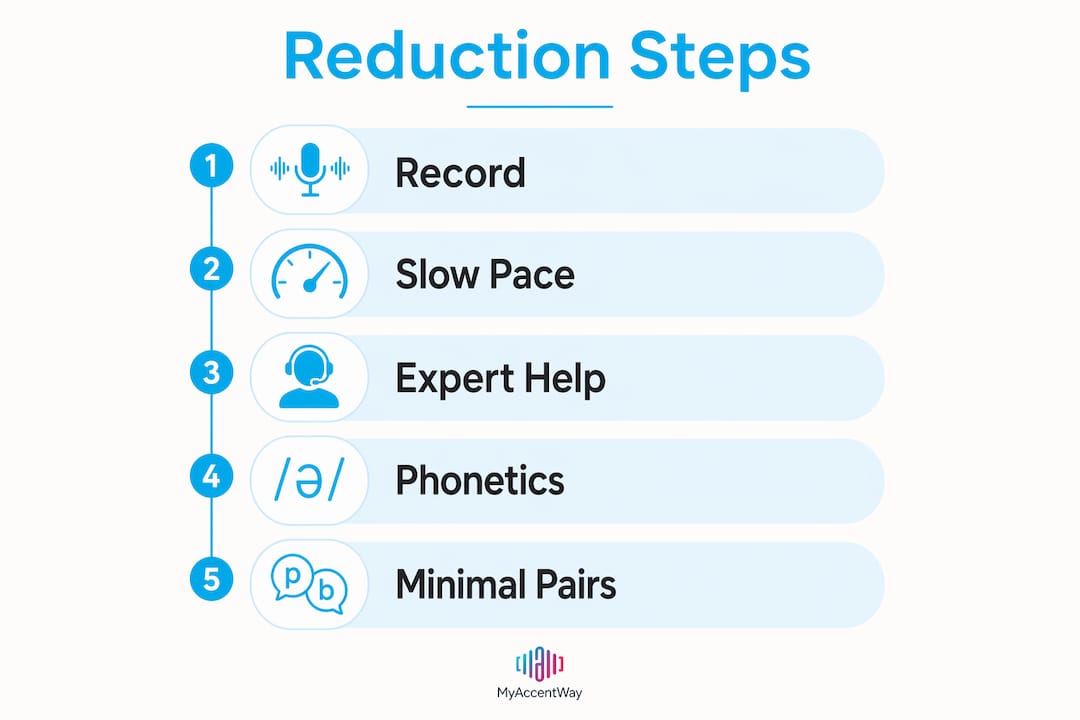 Reduction Steps

1 Record

2 Slow Pace

3 Expert Help

4 /ə/ Phonetics

5 p b Minimal Pairs

MyAccentWay